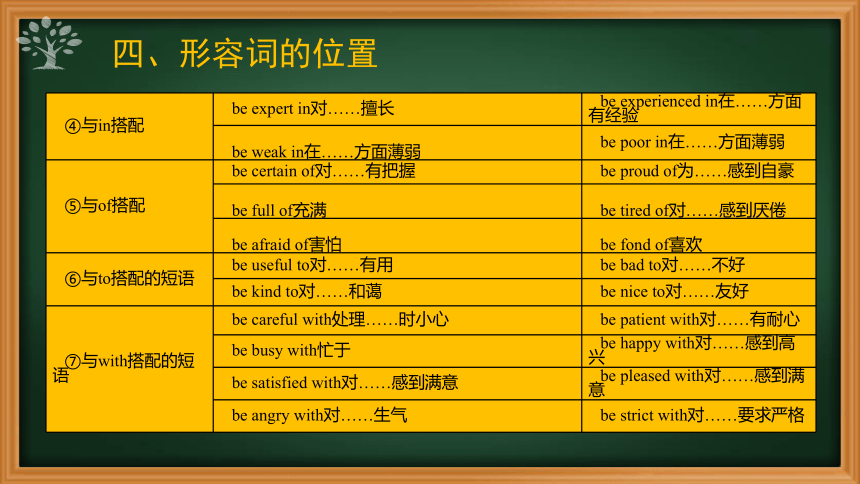 四、形容词的位置

| | | |
|---|---|---|
| ④与in搭配 | be expert in对……擅长 | be experienced in在……方面有经验 |
| | be weak in在……方面薄弱 | be poor in在……方面薄弱 |
| ⑤与of搭配 | be certain of对……有把握 | be proud of为……感到自豪 |
| | be full of充满 | be tired of对……感到厌倦 |
| | be afraid of害怕 | be fond of喜欢 |
| ⑥与to搭配的短语 | be useful to对……有用 | be bad to对……不好 |
| | be kind to对……和蔼 | be nice to对……友好 |
| ⑦与with搭配的短语 | be careful with处理……时小心 | be patient with对……有耐心 |
| | be busy with忙于 | be happy with对……感到高兴 |
| | be satisfied with对……感到满意 | be pleased with对……感到满意 |
| | be angry with对……生气 | be strict with对……要求严格 |